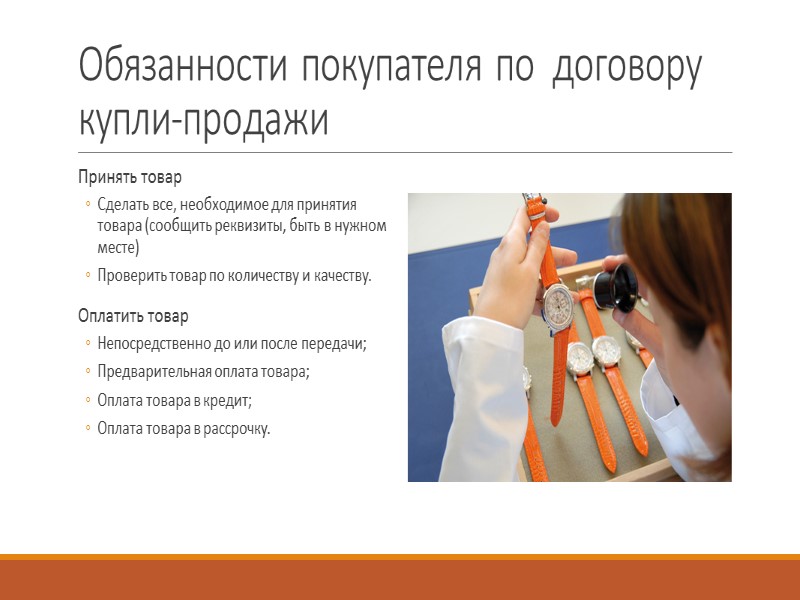 Обязанности покупателя по договору купли-продажи

Принять товар

◦ Сделать все, необходимое для принятия товара (сообщить реквизиты, быть в нужном месте)

◦ Проверить товар по количеству и качеству.

Оплатить товар

◦ Непосредственно до или после передачи;

◦ Предварительная оплата товара;

◦ Оплата товара в кредит;

◦ Оплата товара в рассрочку.